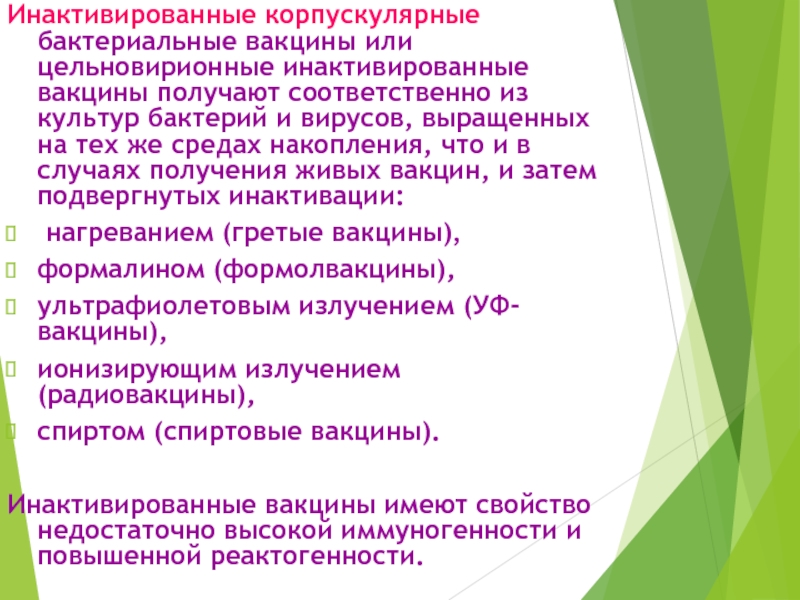 Инактивированные корпускулярные бактериальные вакцины или цельновирионные инактивированные вакцины получают соответственно из культур бактерий и вирусов, выращенных на тех же средах накопления, что и в случаях получения живых вакцин, и затем подвергнутых инактивации:

 нагреванием (гретые вакцины),
 формалином (формолвакцины),
 ультрафиолетовым излучением (УФ-вакцины),
 ионизирующим излучением (радиовакцины),
 спиртом (спиртовые вакцины).

Инактивированные вакцины имеют свойство недостаточно высокой иммуногенности и повышенной реактогенности.